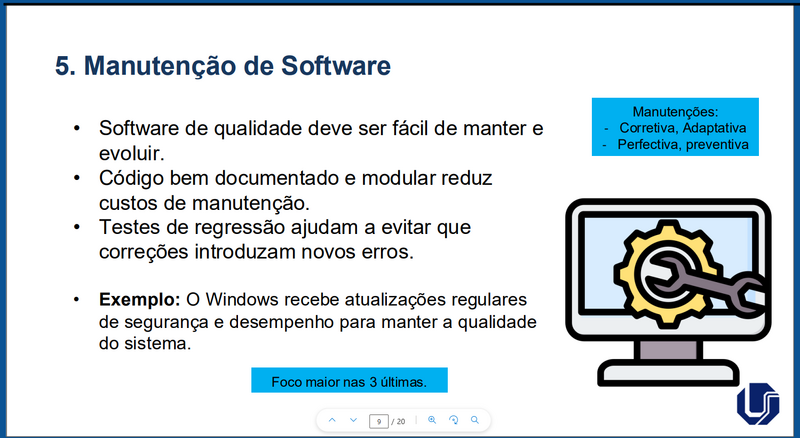 5. Manutenção de Software

• Software de qualidade deve ser fácil de manter e evoluir.
• Código bem documentado e modular reduz custos de manutenção.
• Testes de regressão ajudam a evitar que correções introduzam novos erros.

• **Exemplo:** O Windows recebe atualizações regulares de segurança e desempenho para manter a qualidade do sistema.

Manutenções:
- Corretiva, Adaptativa
- Perfectiva, preventiva

Foco maior nas 3 últimas.

9 / 20